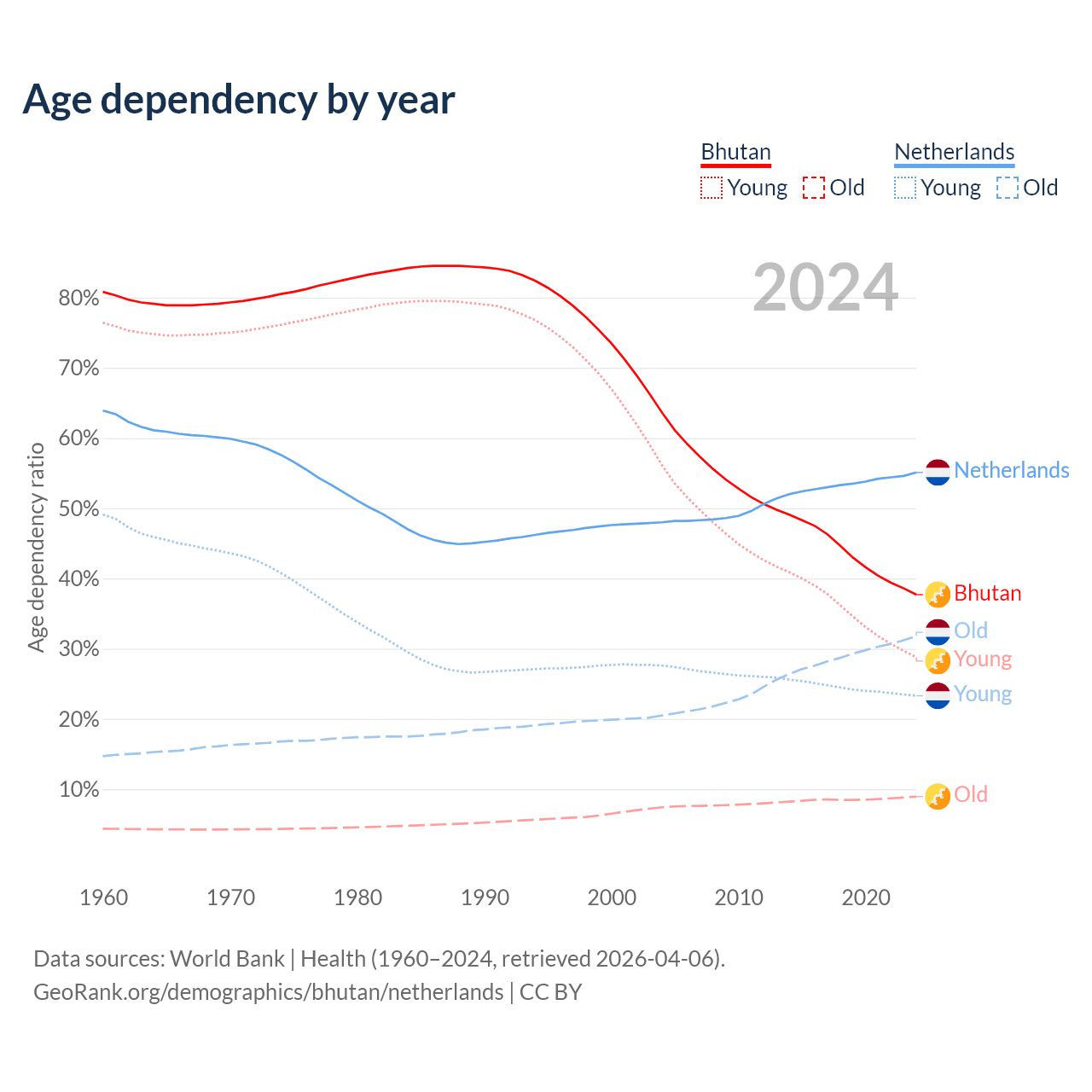 Age dependency by year

Bhutan
Young Old

Netherlands
Young Old

2024

Age dependency ratio

80%
70%
60%
50%
40%
30%
20%
10%

Netherlands
Bhutan
Old
Young
Young
Old

1960
1970
1980
1990
2000
2010
2020

Data sources: World Bank | Health (1960–2024, retrieved 2026-04-06).
GeoRank.org/demographics/bhutan/netherlands | CC BY